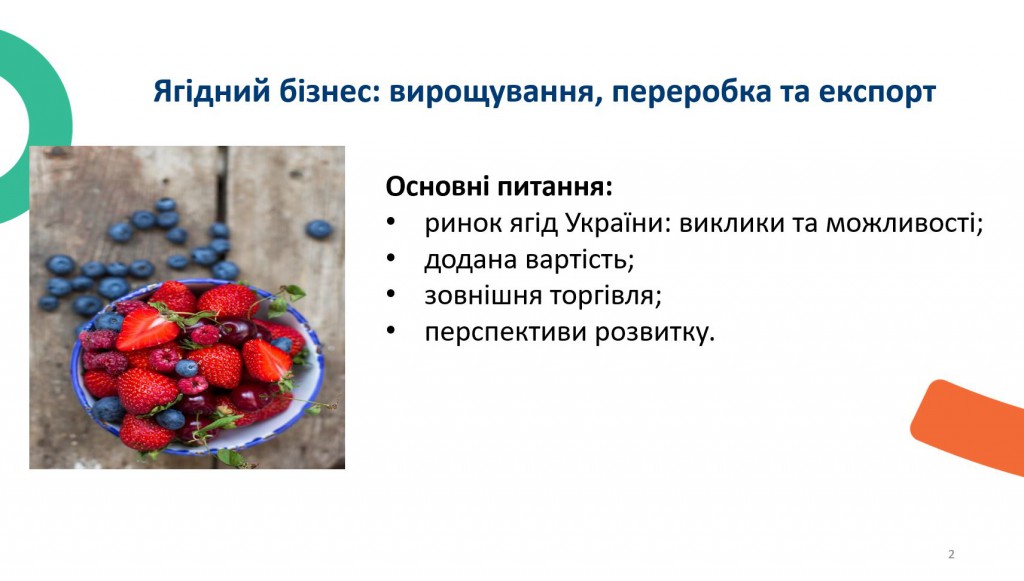 Ягідний бізнес: вирощування, переробка та експорт

Основні питання:
• ринок ягід України: виклики та можливості;
• додана вартість;
• зовнішня торгівля;
• перспективи розвитку.

2